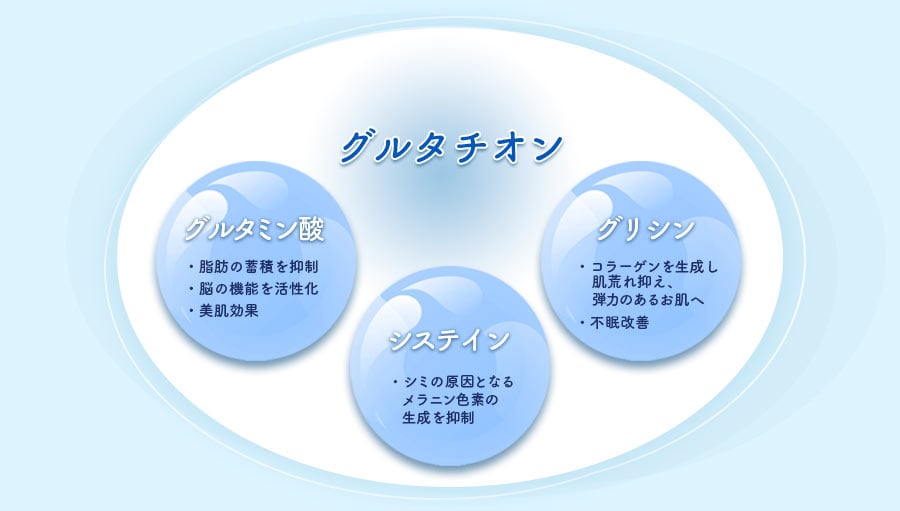 グルタチオン

グルタミン酸

・脂肪の蓄積を抑制
・脳の機能を活性化
・美肌効果

システイン

・シミの原因となるメラニン色素の生成を抑制

グリシン

・コラーゲンを生成し肌荒れ抑え、弾力のあるお肌へ
・不眠改善